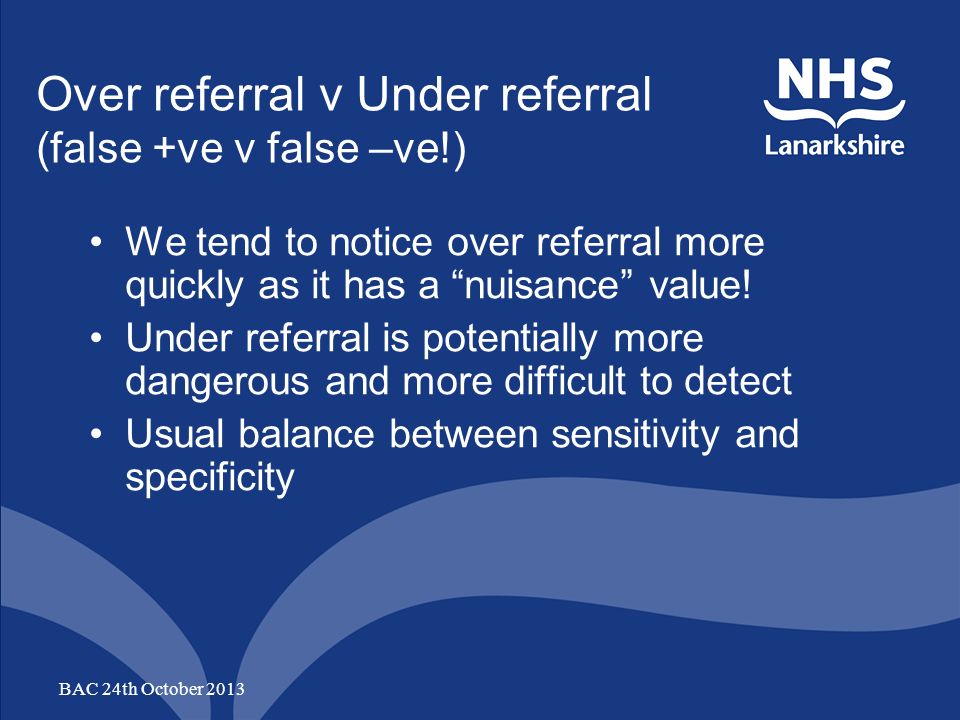 Over referral v Under referral
(false +ve v false –ve!)

NHS
Lanarkshire

• We tend to notice over referral more quickly as it has a “nuisance” value!
• Under referral is potentially more dangerous and more difficult to detect
• Usual balance between sensitivity and specificity

BAC 24th October 2013